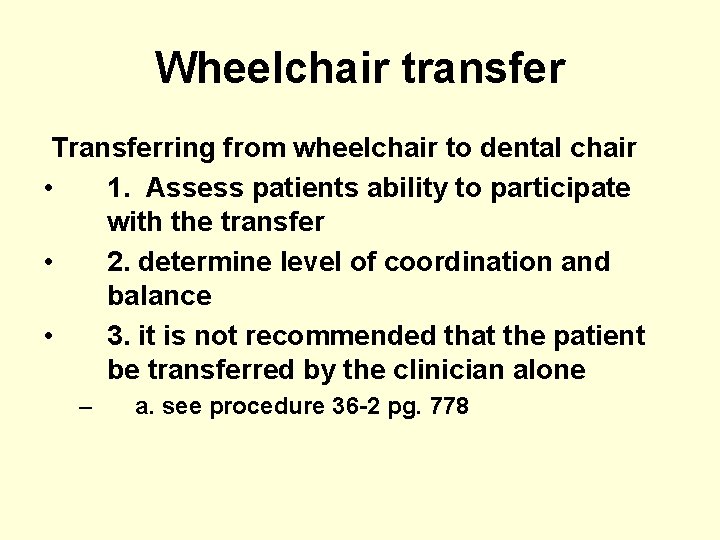 Wheelchair transfer

Transferring from wheelchair to dental chair

• 1. Assess patients ability to participate with the transfer

• 2. determine level of coordination and balance

• 3. it is not recommended that the patient be transferred by the clinician alone

– a. see procedure 36-2 pg. 778